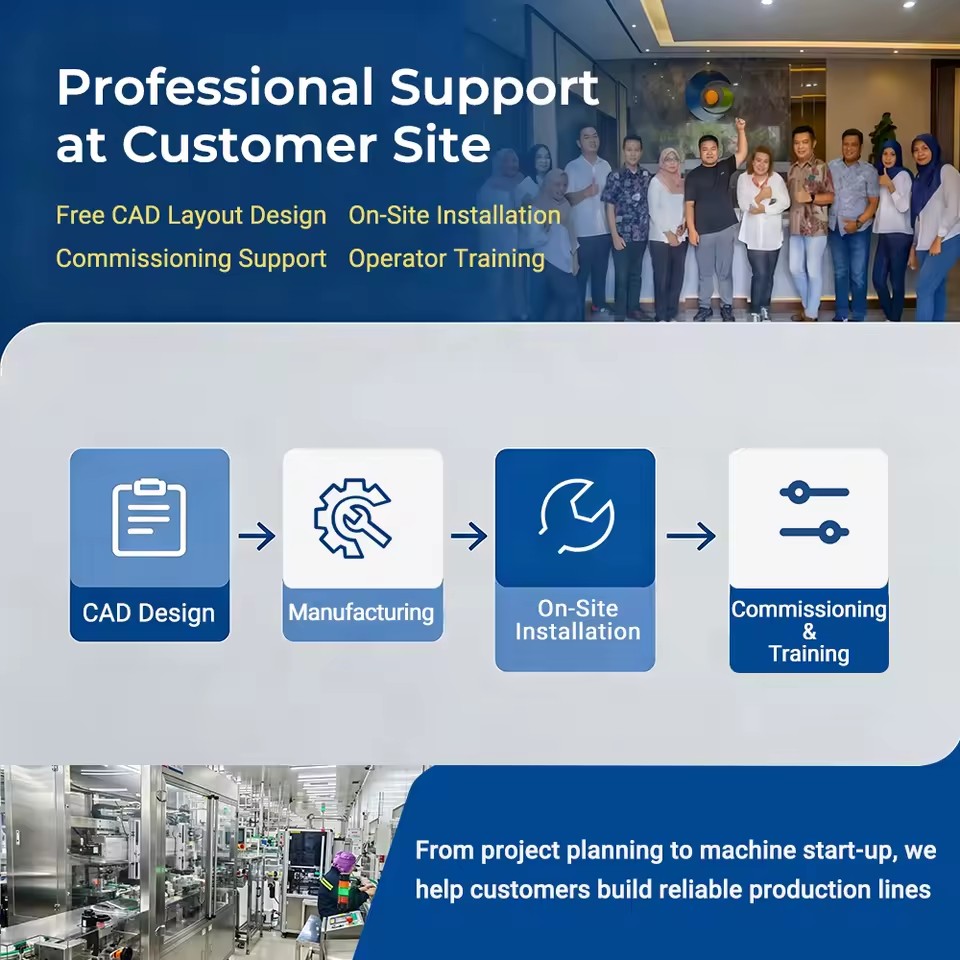 Professional Support at Customer Site

Free CAD Layout Design
On-Site Installation
Commissioning Support
Operator Training

CAD Design

Manufacturing

On-Site Installation

Commissioning & Training

From project planning to machine start-up, we help customers build reliable production lines